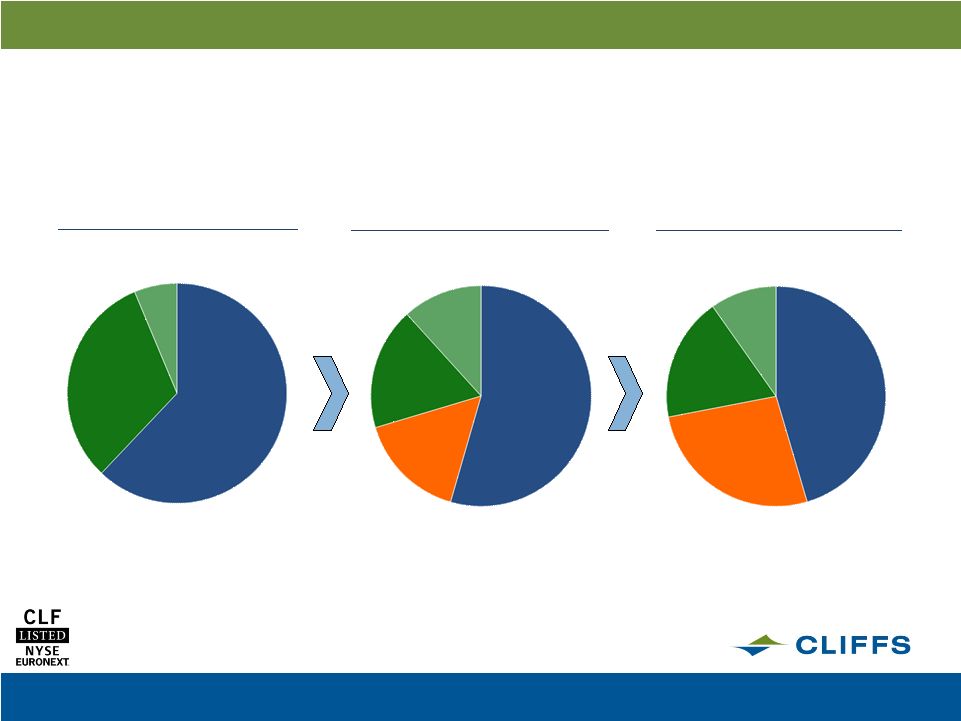 CLF
LISTED
NYSE
EURONEXT

CLIFFS